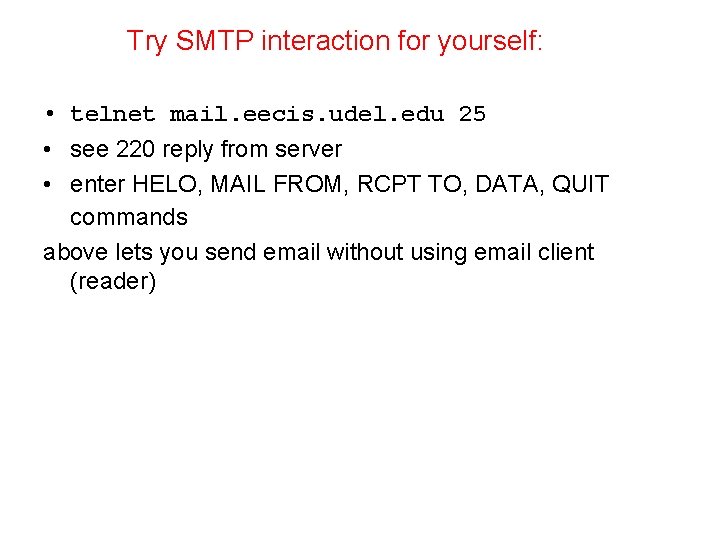 Try SMTP interaction for yourself:

• telnet mail.eecis.udel.edu 25
• see 220 reply from server
• enter HELO, MAIL FROM, RCPT TO, DATA, QUIT commands

above lets you send email without using email client (reader)